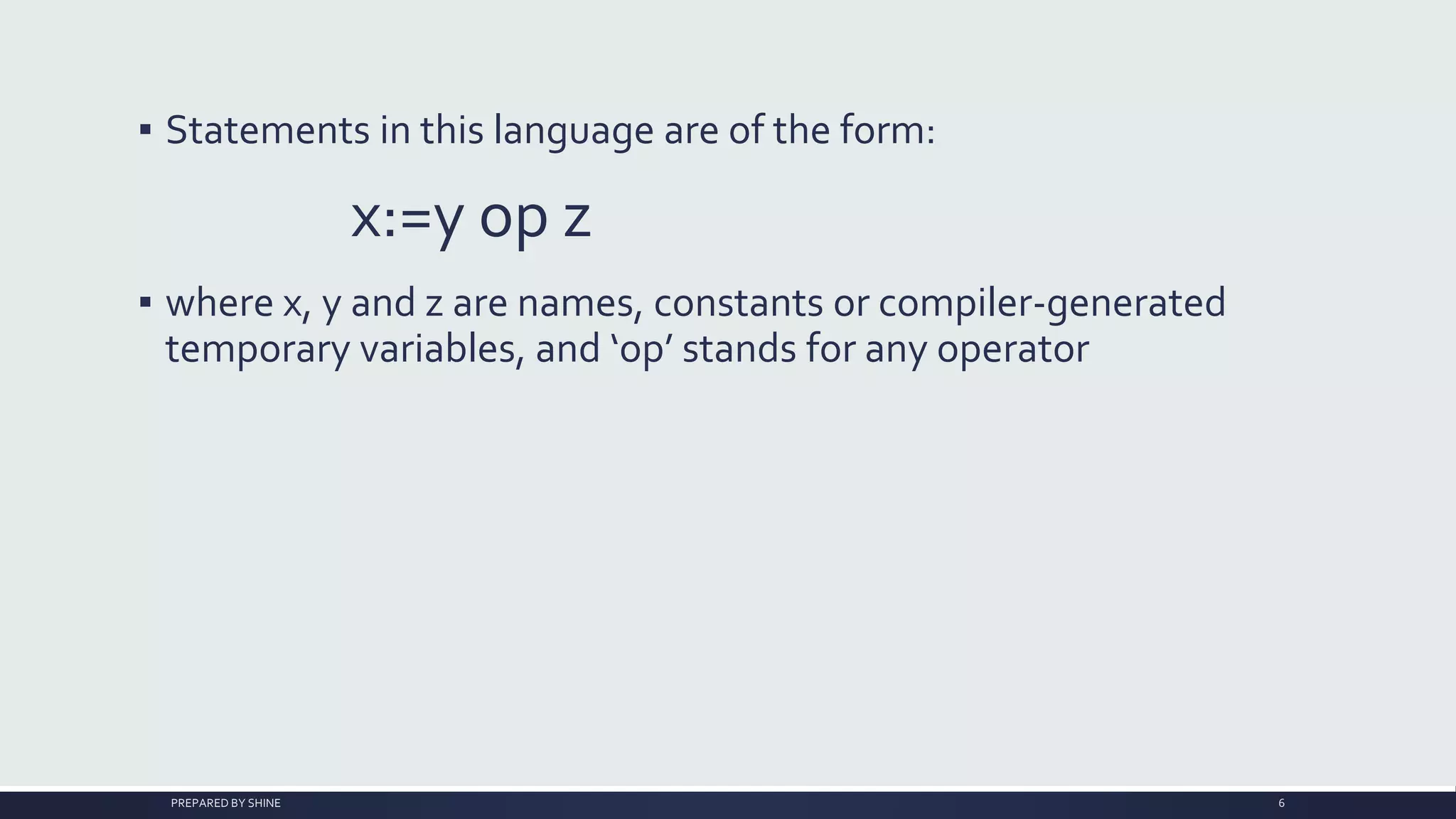 ▪ Statements in this language are of the form:

x:=y op z

▪ where x, y and z are names, constants or compiler-generated temporary variables, and ‘op’ stands for any operator

PREPARED BY SHINE

6